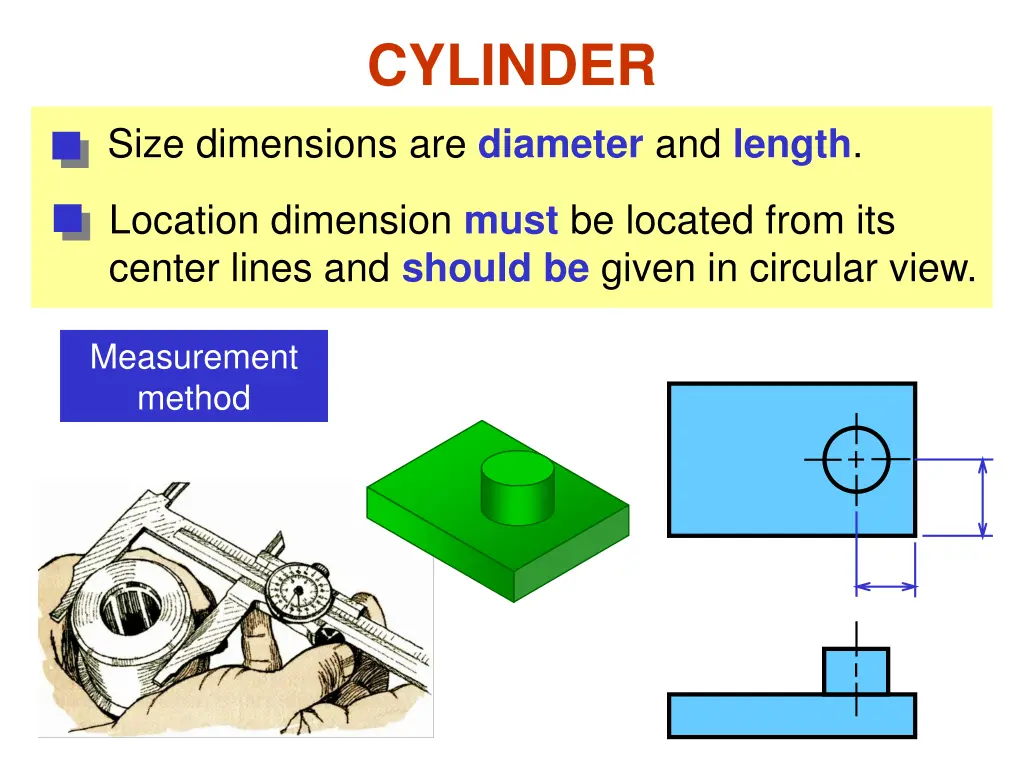 CYLINDER

Size dimensions are diameter and length.

Location dimension must be located from its center lines and should be given in circular view.

Measurement method